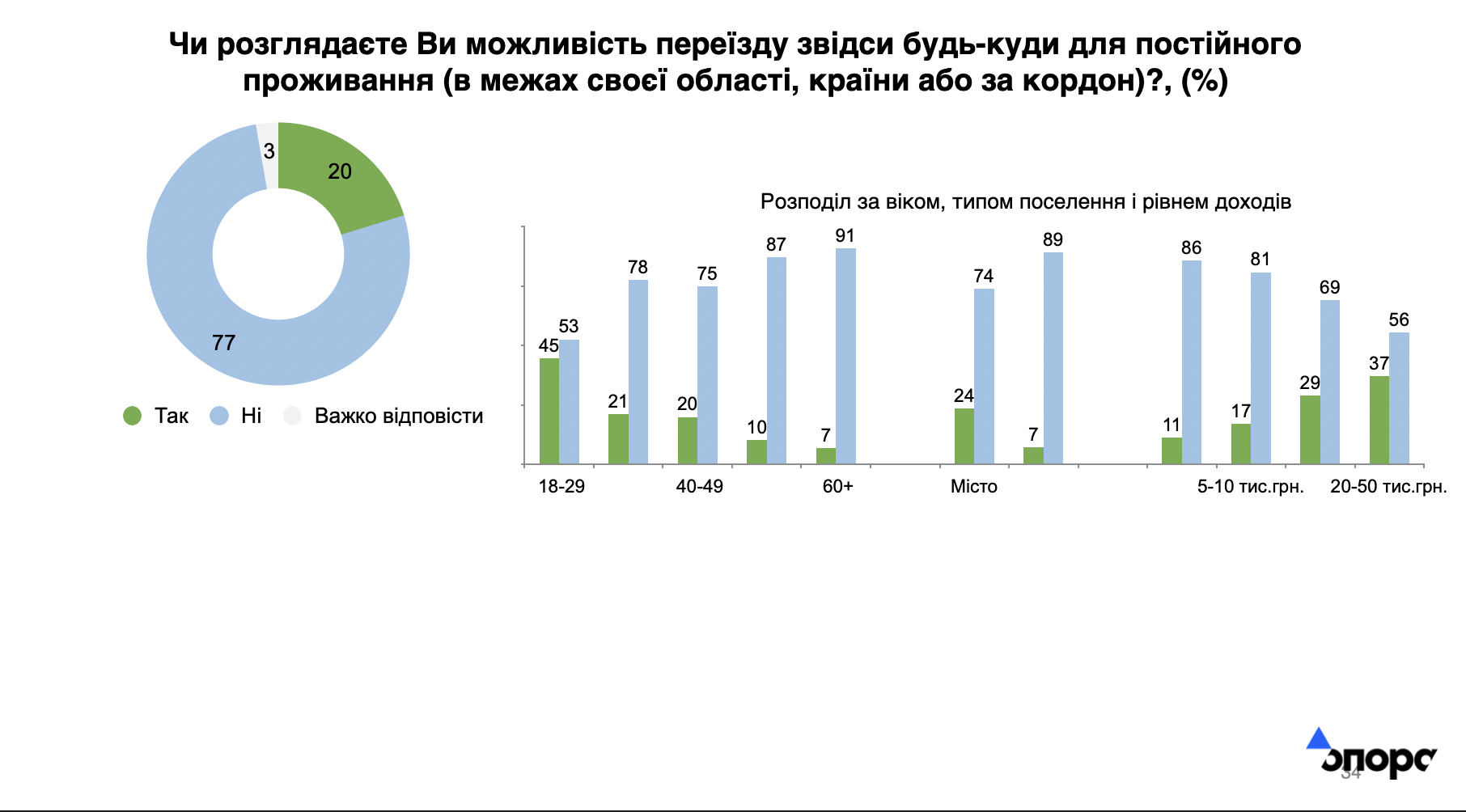 Чи розглядаєте Ви можливість переїзду звідси будь-куди для постійного проживання (в межах своєї області, країни або за кордон)?, (%)

3
20
77

Так Ні Важко відповісти

Розподіл за віком, типом поселення і рівнем доходів

45 53
21 78
20 75
10 87
7 91
24 74
7 89
11 86
17 81
29 69
37 56

18-29 40-49 60+ Місто 5-10 тис.грн. 20-50 тис.грн.

опора
34